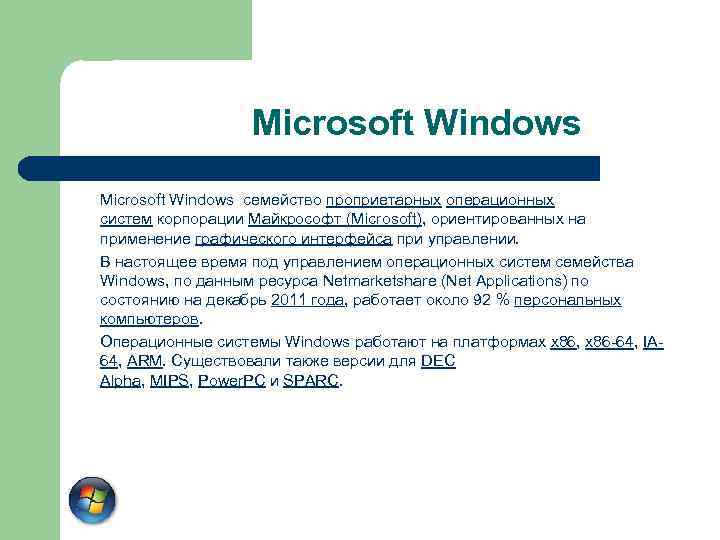 Microsoft Windows

Microsoft Windows  семейство проприетарных операционных систем корпорации Майкрософт (Microsoft), ориентированных на применение графического интерфейса при управлении.

В настоящее время под управлением операционных систем семейства Windows, по данным ресурса Netmarketshare (Net Applications) по состоянию на декабрь 2011 года, работает около 92 % персональных компьютеров.

Операционные системы Windows работают на платформах x86, x86-64, IA-64, ARM. Существовали также версии для DEC Alpha, MIPS, PowerPC и SPARC.